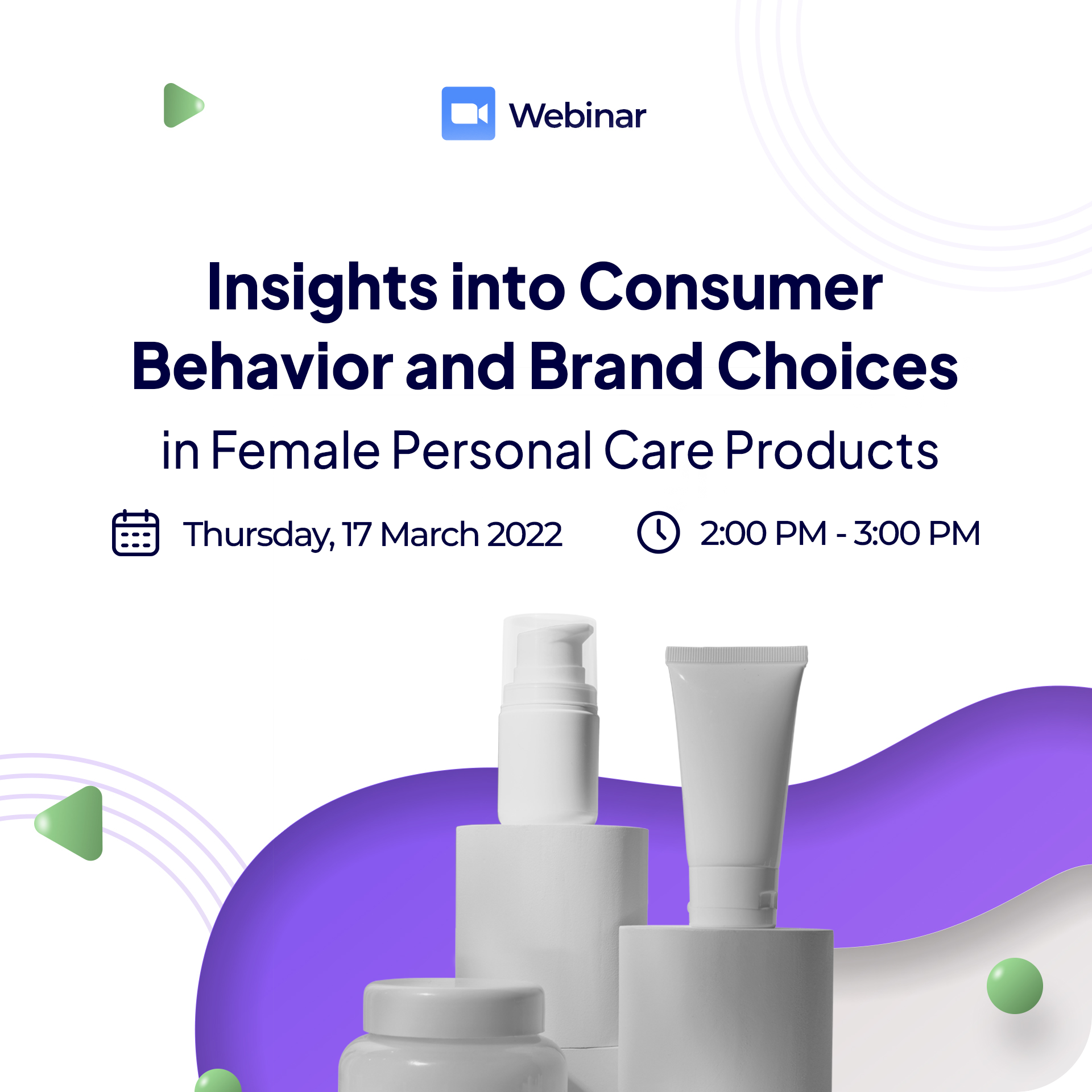 Webinar

Insights into Consumer Behavior and Brand Choices

in Female Personal Care Products

Thursday, 17 March 2022

2:00 PM - 3:00 PM